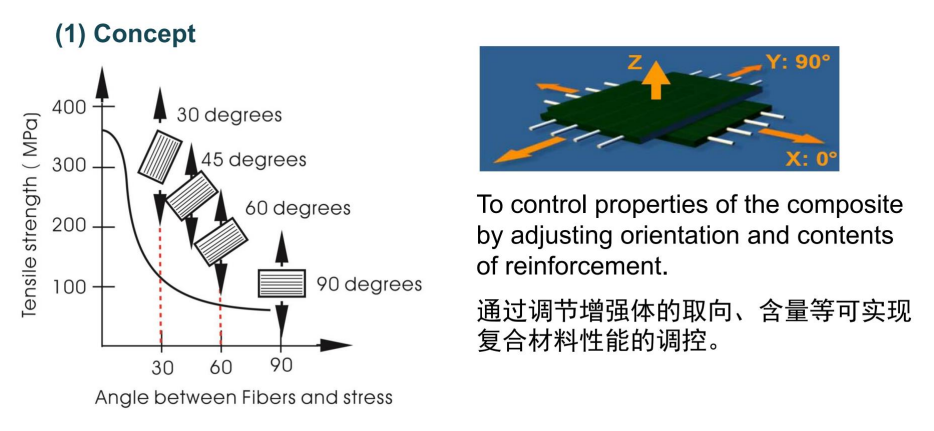 (1) Concept

Tensile strength（MPa）

400
300
200
100

30 degrees
45 degrees
60 degrees
90 degrees

30 60 90

Angle between Fibers and stress

Z
Y: 90°
X: 0°

To control properties of the composite by adjusting orientation and contents of reinforcement.

通过调节增强体的取向、含量等可实现复合材料性能的调控。